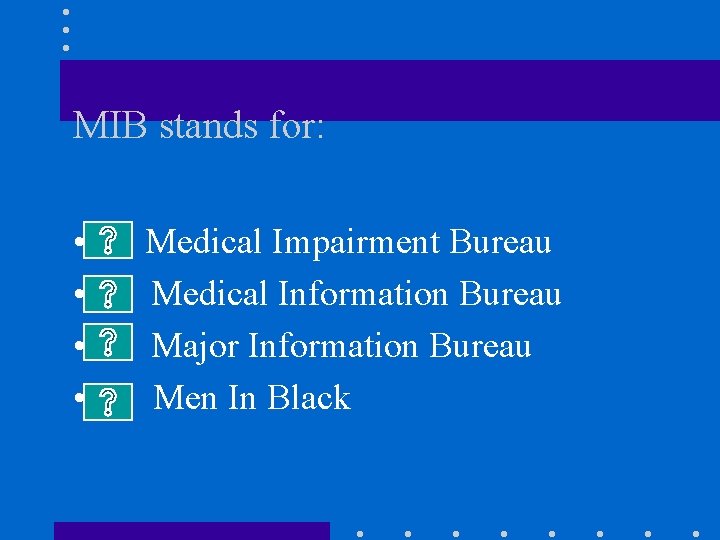 MIB stands for:

• ? Medical Impairment Bureau
• ? Medical Information Bureau
• ? Major Information Bureau
• ? Men In Black